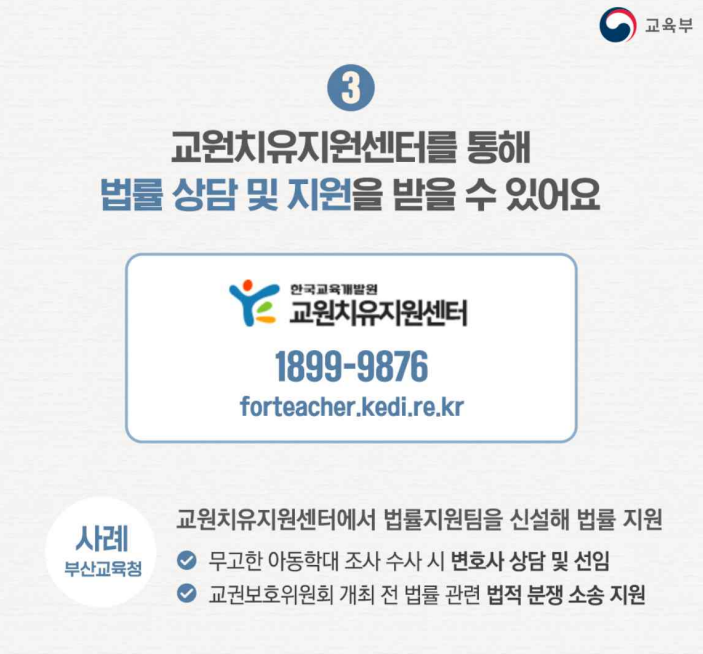 교육부

3

교원치유지원센터를 통해
법률 상담 및 지원을 받을 수 있어요

한국교육개발원
교원치유지원센터
1899-9876
forteacher.kedi.re.kr

사례
부산교육청

교원치유지원센터에서 법률지원팀을 신설해 법률 지원
무고한 아동학대 조사 수사 시 변호사 상담 및 선임
교권보호위원회 개최 전 법률 관련 법적 분쟁 소송 지원